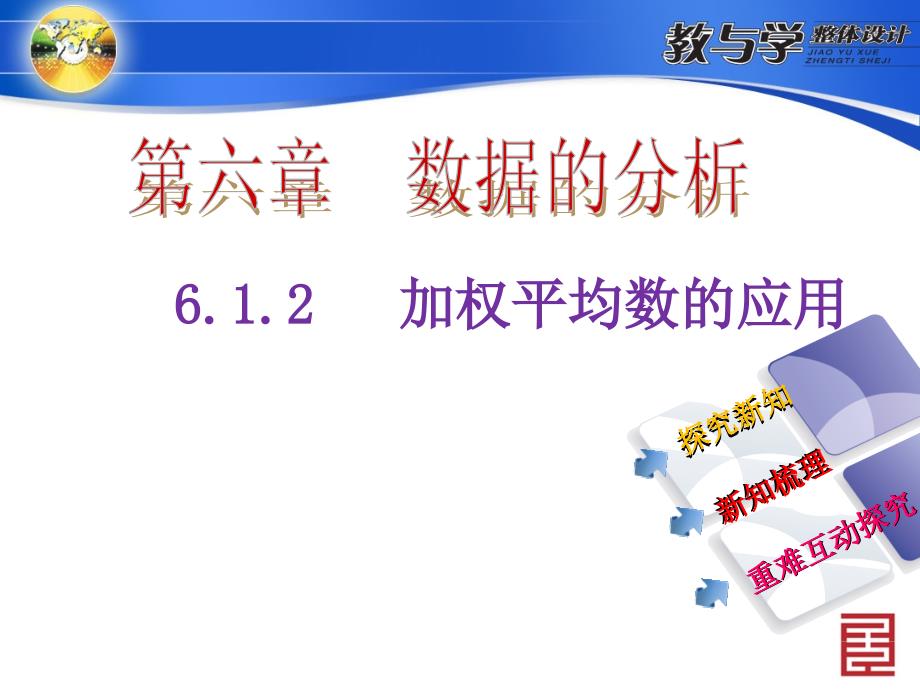 教与学 整体设计
JIAO YU XUE ZHENGTI SHEJI

第六章　数据的分析

6.1.2　加权平均数的应用

探究新知

新知梳理

重难互动探究